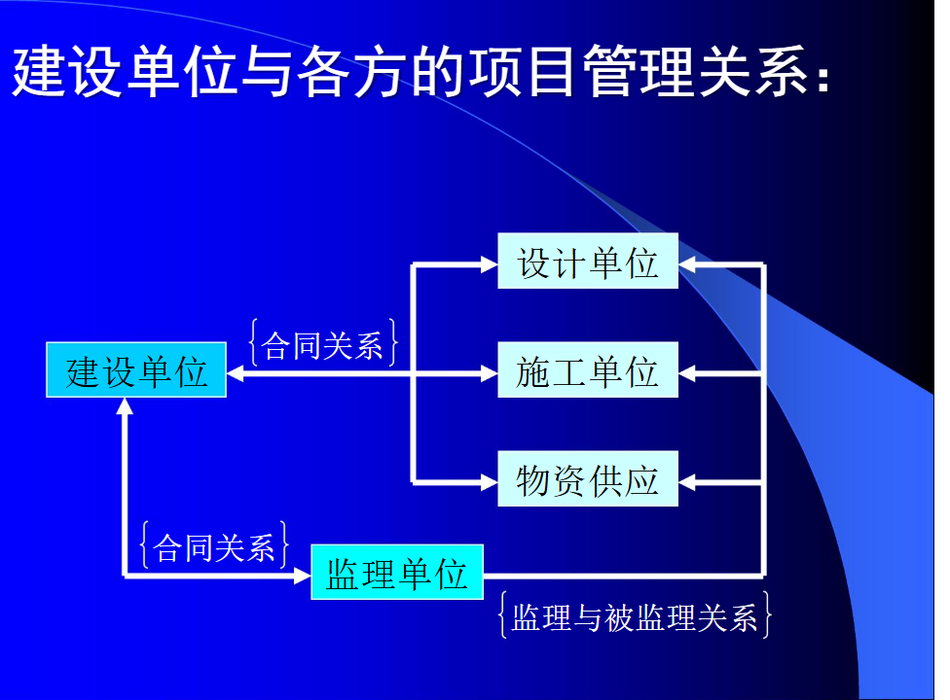 建设单位与各方的项目管理关系：

设计单位

{合同关系}

建设单位

施工单位

物资供应

{合同关系}

监理单位

{监理与被监理关系}